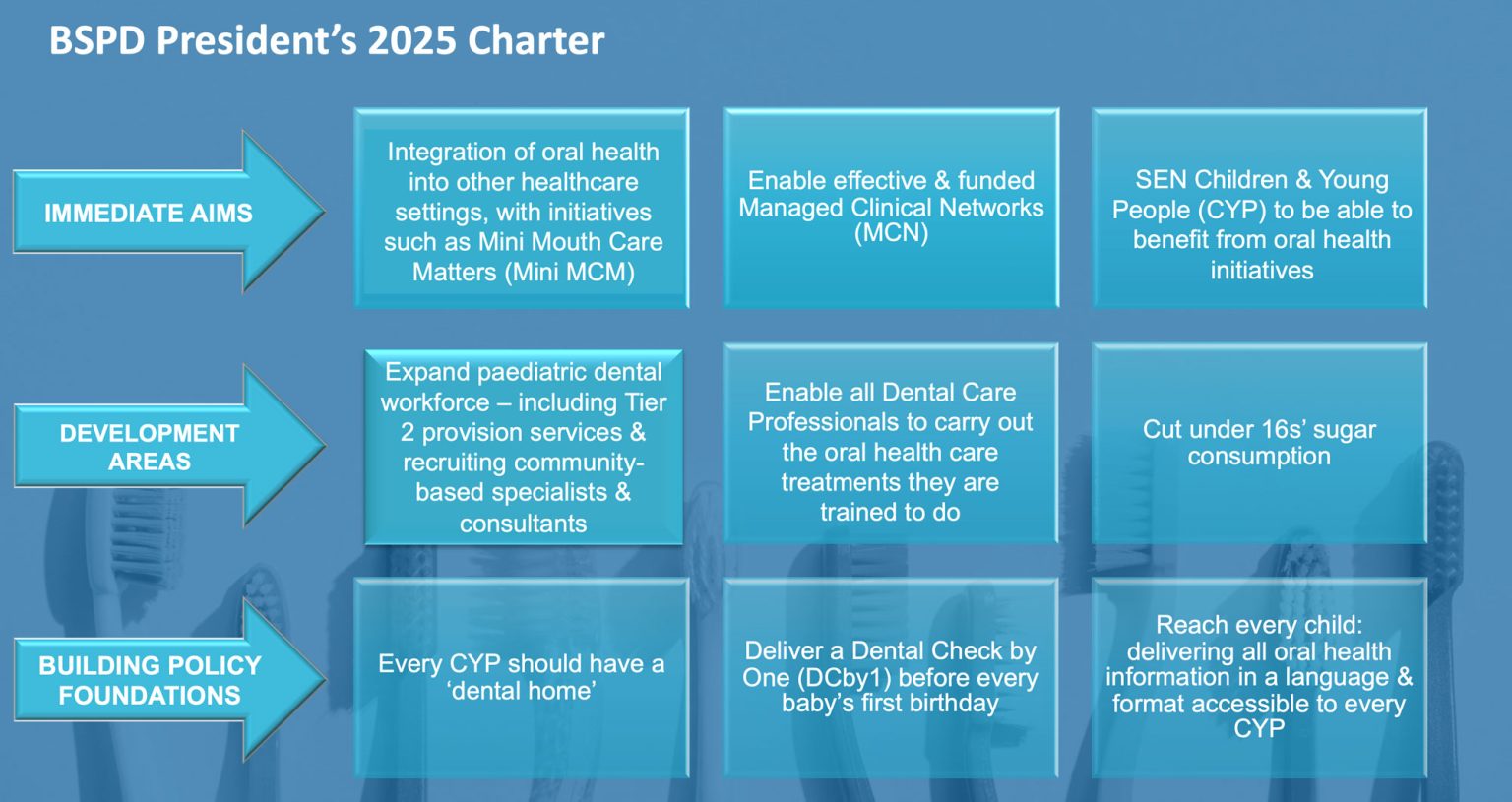 BSPD President's 2025 Charter

IMMEDIATE AIMS

Integration of oral health into other healthcare settings, with initiatives such as Mini Mouth Care Matters (Mini MCM)

Enable effective & funded Managed Clinical Networks (MCN)

SEN Children & Young People (CYP) to be able to benefit from oral health initiatives

DEVELOPMENT AREAS

Expand paediatric dental workforce – including Tier 2 provision services & recruiting community-based specialists & consultants

Enable all Dental Care Professionals to carry out the oral health care treatments they are trained to do

Cut under 16s' sugar consumption

BUILDING POLICY FOUNDATIONS

Every CYP should have a 'dental home'

Deliver a Dental Check by One (DCby1) before every baby's first birthday

Reach every child: delivering all oral health information in a language & format accessible to every CYP